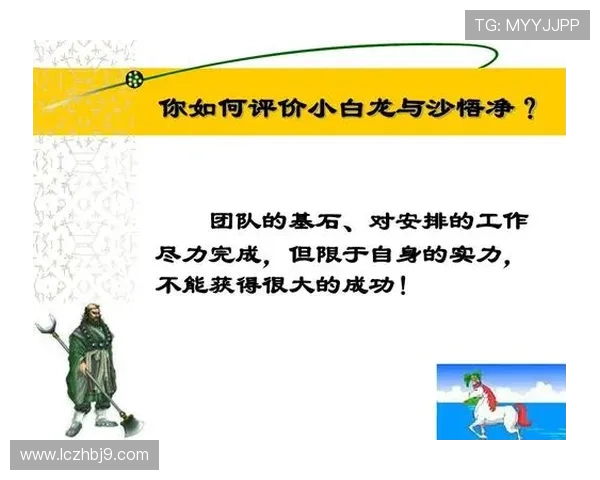 TG: MYYJJPP

你如何评价小白龙与沙悟净？

团队的基石、对安排的工作尽力完成，但限于自身的实力，不能获得很大的成功！

www.lczhbj9.com